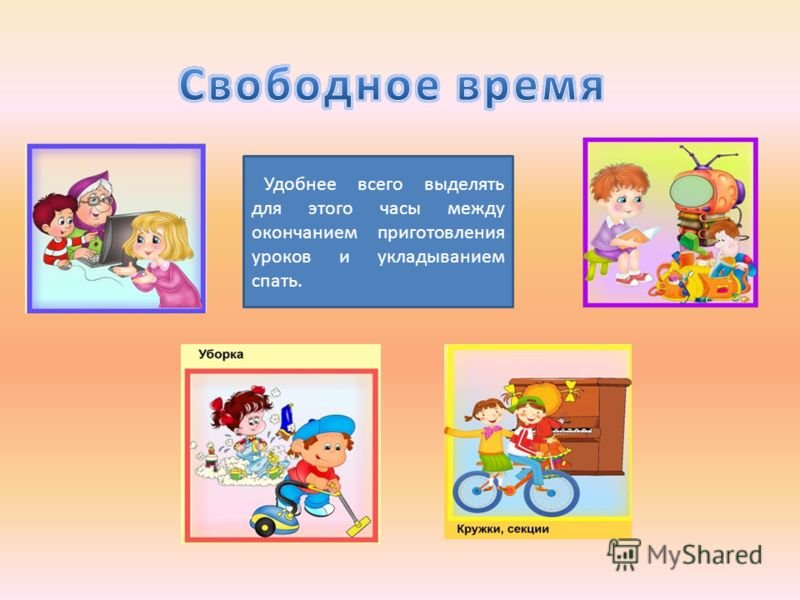 Свободное время

Удобнее всего выделять для этого часы между окончанием приготовления уроков и укладыванием спать.

Уборка

Кружки, секции

MyShared